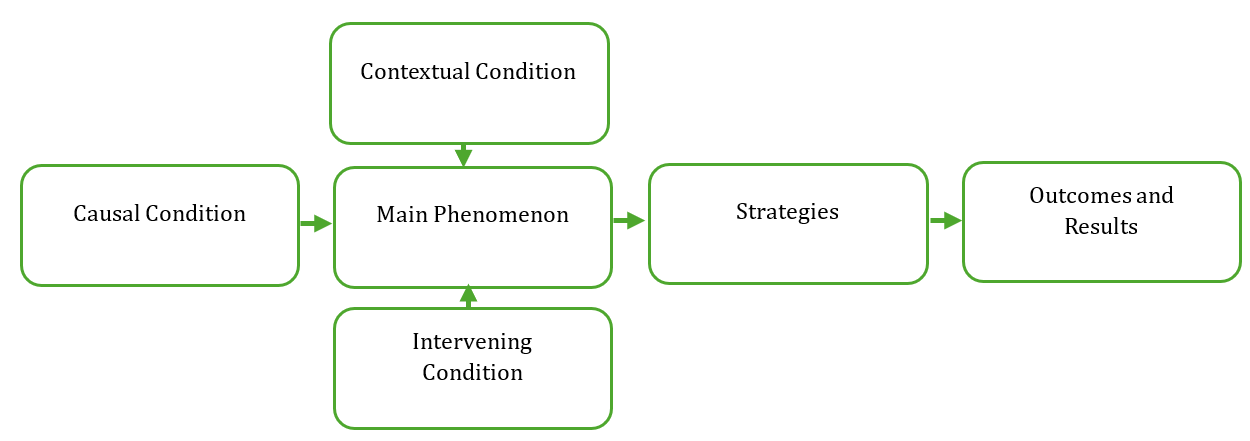 Contextual Condition

Causal Condition

Main Phenomenon

Strategies

Outcomes and Results

Intervening Condition